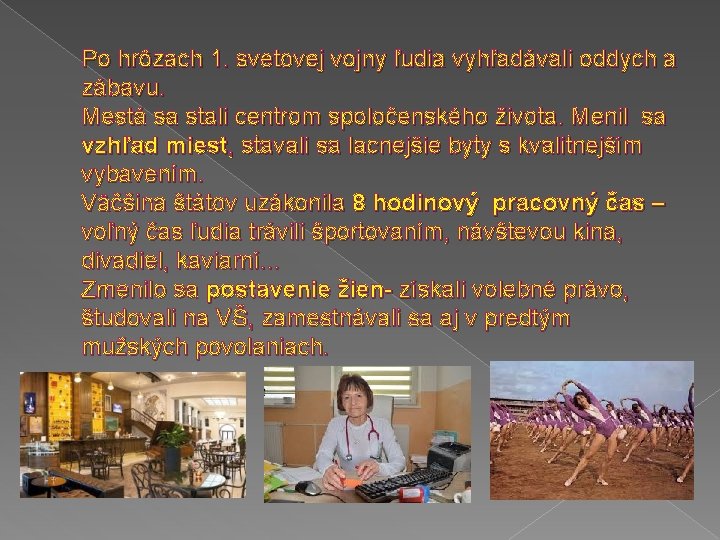 Po hrôzach 1. svetovej vojny ľudia vyhľadávali oddych a zábavu.
Mestá sa stali centrom spoločenského života. Menil sa vzhľad miest, stavali sa lacnejšie byty s kvalitnejším vybavením.
Väčšina štátov uzákonila 8 hodinový pracovný čas – voľný čas ľudia trávili športovaním, návštevou kina, divadiel, kaviarní...
Zmenilo sa postavenie žien- získali volebné právo, študovali na VŠ, zamestnávali sa aj v predtým mužských povolaniach.